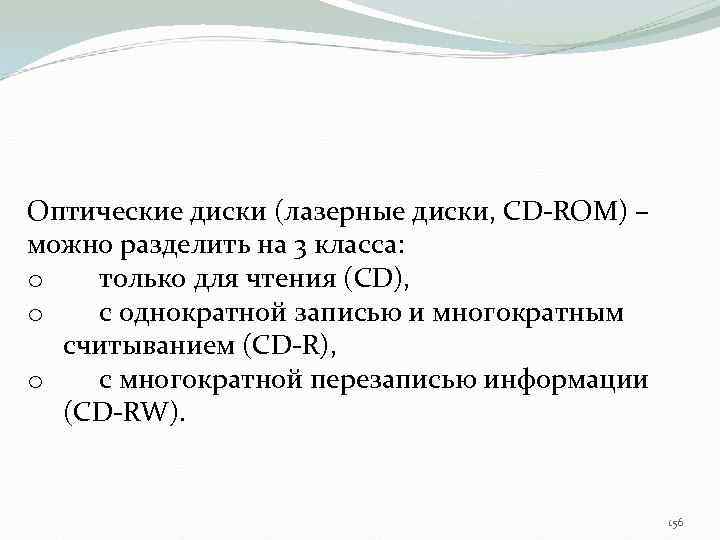 Оптические диски (лазерные диски, CD-ROM) – можно разделить на 3 класса:
o только для чтения (CD),
o с однократной записью и многократным считыванием (CD-R),
o с многократной перезаписью информации (CD-RW).

156